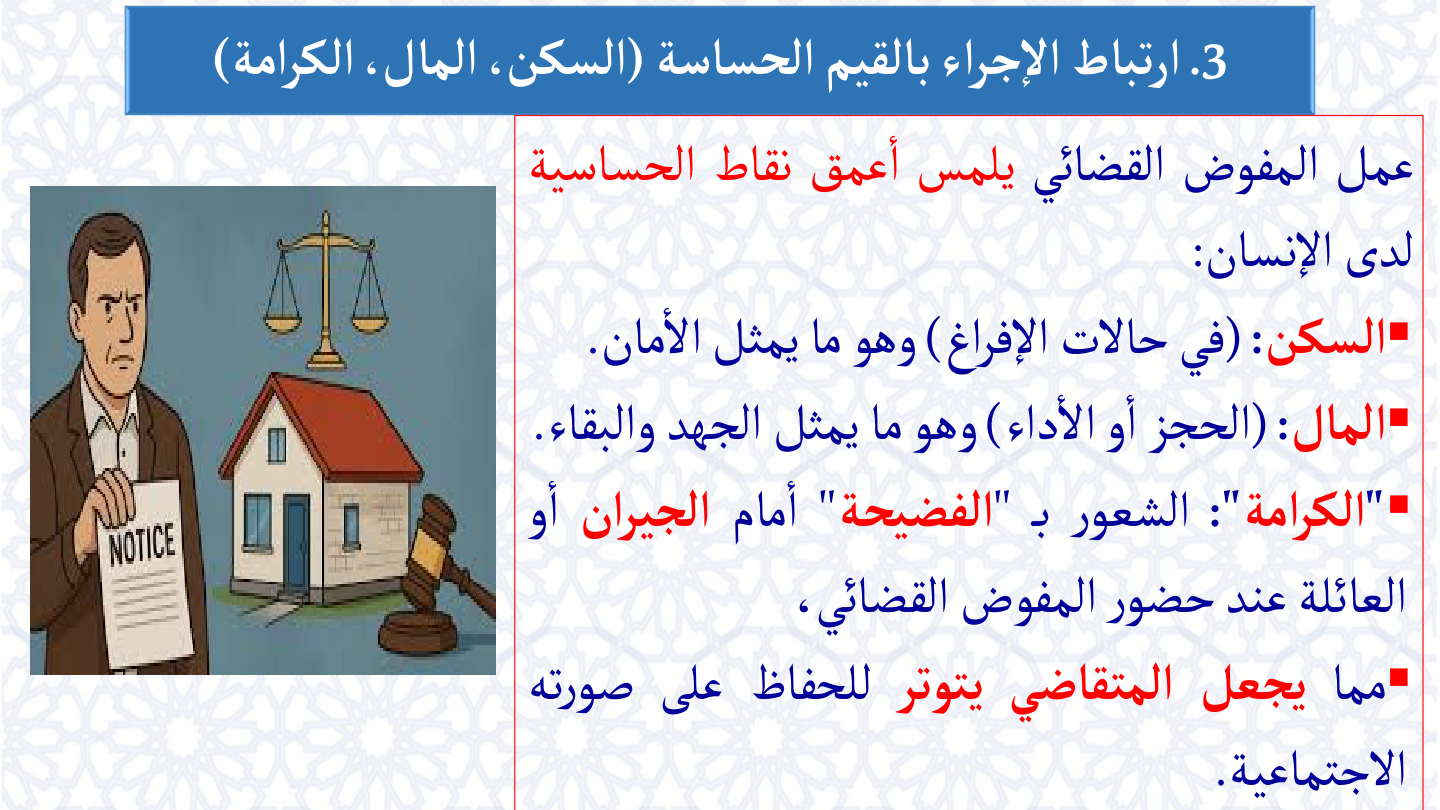 3. ارتباط الإجراء بالقيم الحساسة (السكن، المال، الكرامة)

عمل المفوض القضائي يلمس أعمق نقاط الحساسية لدى الإنسان:

▪السكن: (في حالات الإفراغ) وهو ما يمثل الأمان.

▪المال: (الحجز أو الأداء) وهو ما يمثل الجهد والبقاء.

▪"الكرامة": الشعور بـ "الفضيحة" أمام الجيران أو العائلة عند حضور المفوض القضائي،

▪مما يجعل المتقاضي يتوتر للحفاظ على صورته الاجتماعية.

NOTICE